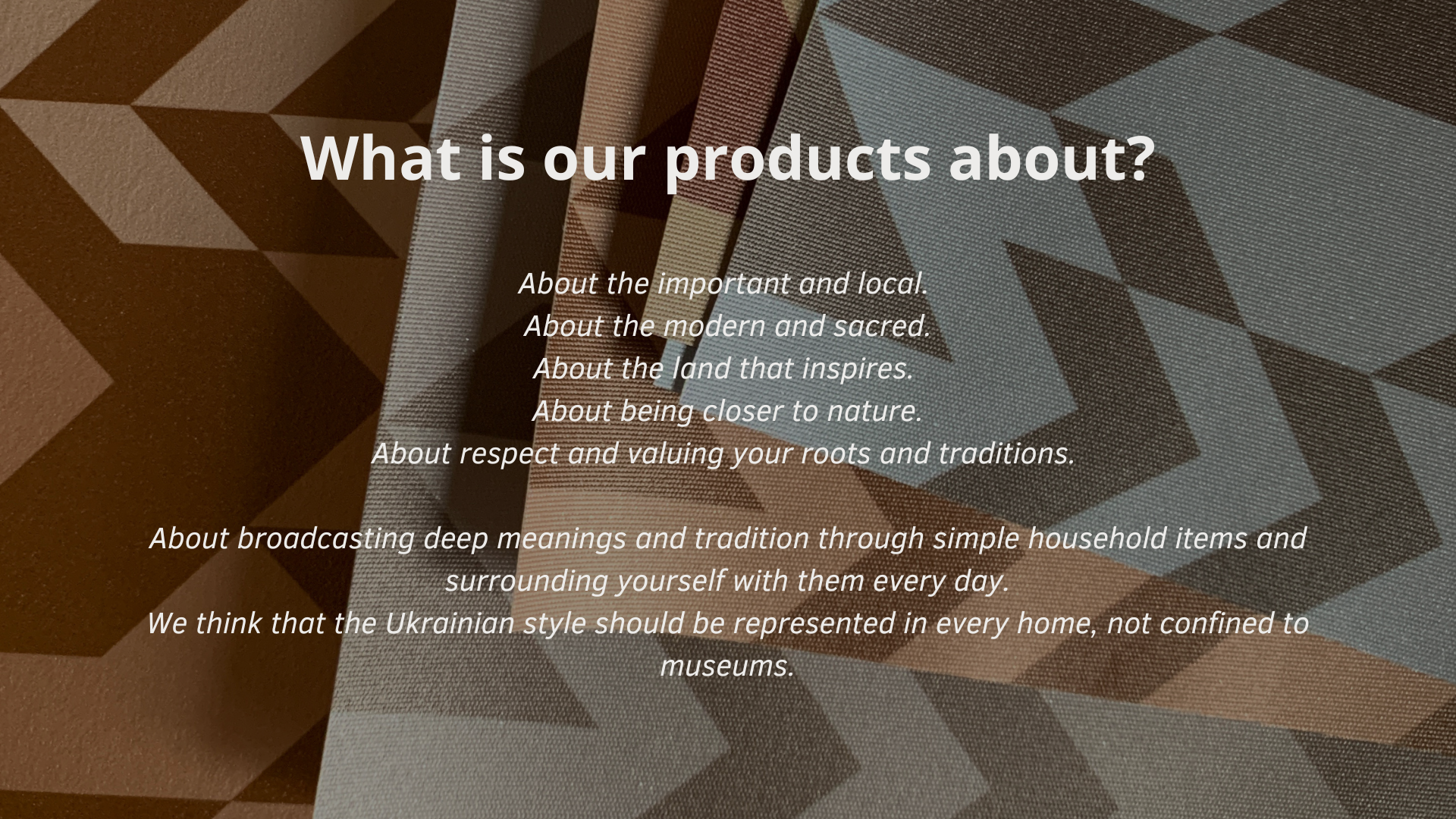 What is our products about?

About the important and local.
About the modern and sacred.
About the land that inspires.
About being closer to nature.
About respect and valuing your roots and traditions.

About broadcasting deep meanings and tradition through simple household items and surrounding yourself with them every day.
We think that the Ukrainian style should be represented in every home, not confined to museums.